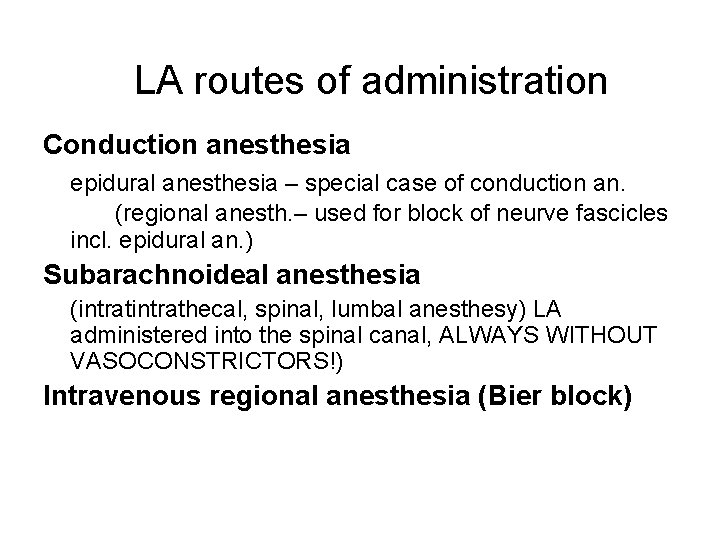 LA routes of administration

Conduction anesthesia

epidural anesthesia – special case of conduction an.

(regional anesth.– used for block of neurve fascicles incl. epidural an.)

Subarachnoideal anesthesia

(intratintrathecal, spinal, lumbal anesthesy) LA administered into the spinal canal, ALWAYS WITHOUT VASOCONSTRICTORS!)

Intravenous regional anesthesia (Bier block)